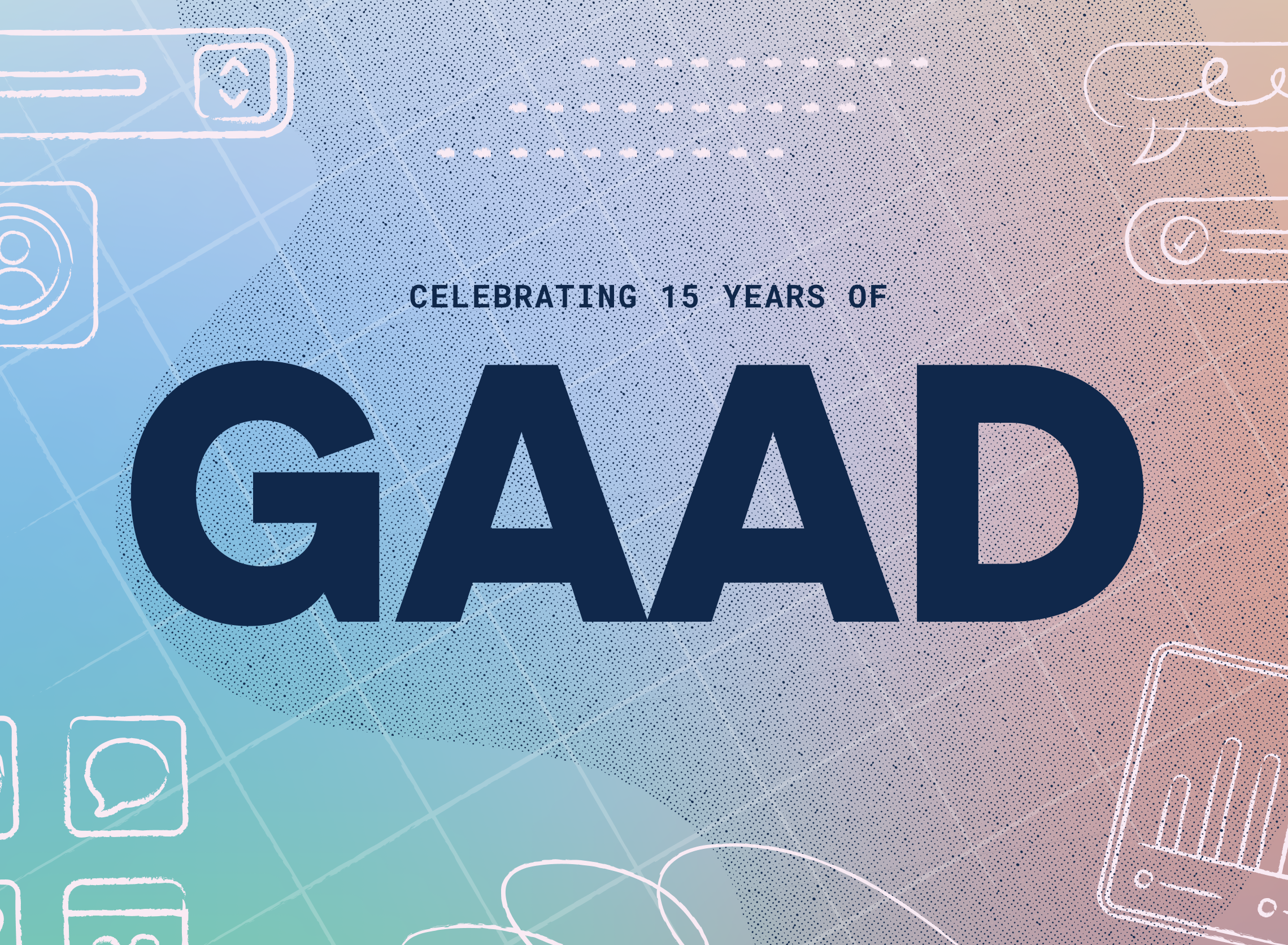 CELEBRATING 15 YEARS OF

GAAD